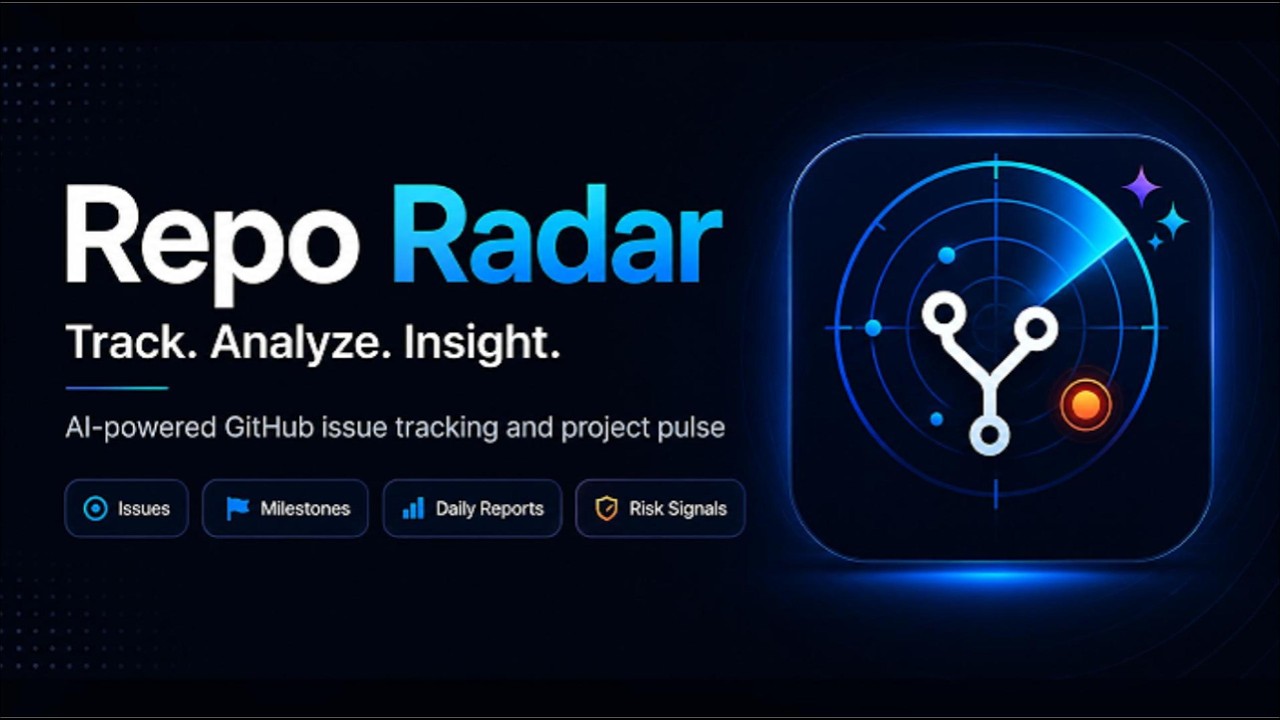 Repo Radar

Track. Analyze. Insight.

AI-powered GitHub issue tracking and project pulse

Issues
Milestones
Daily Reports
Risk Signals